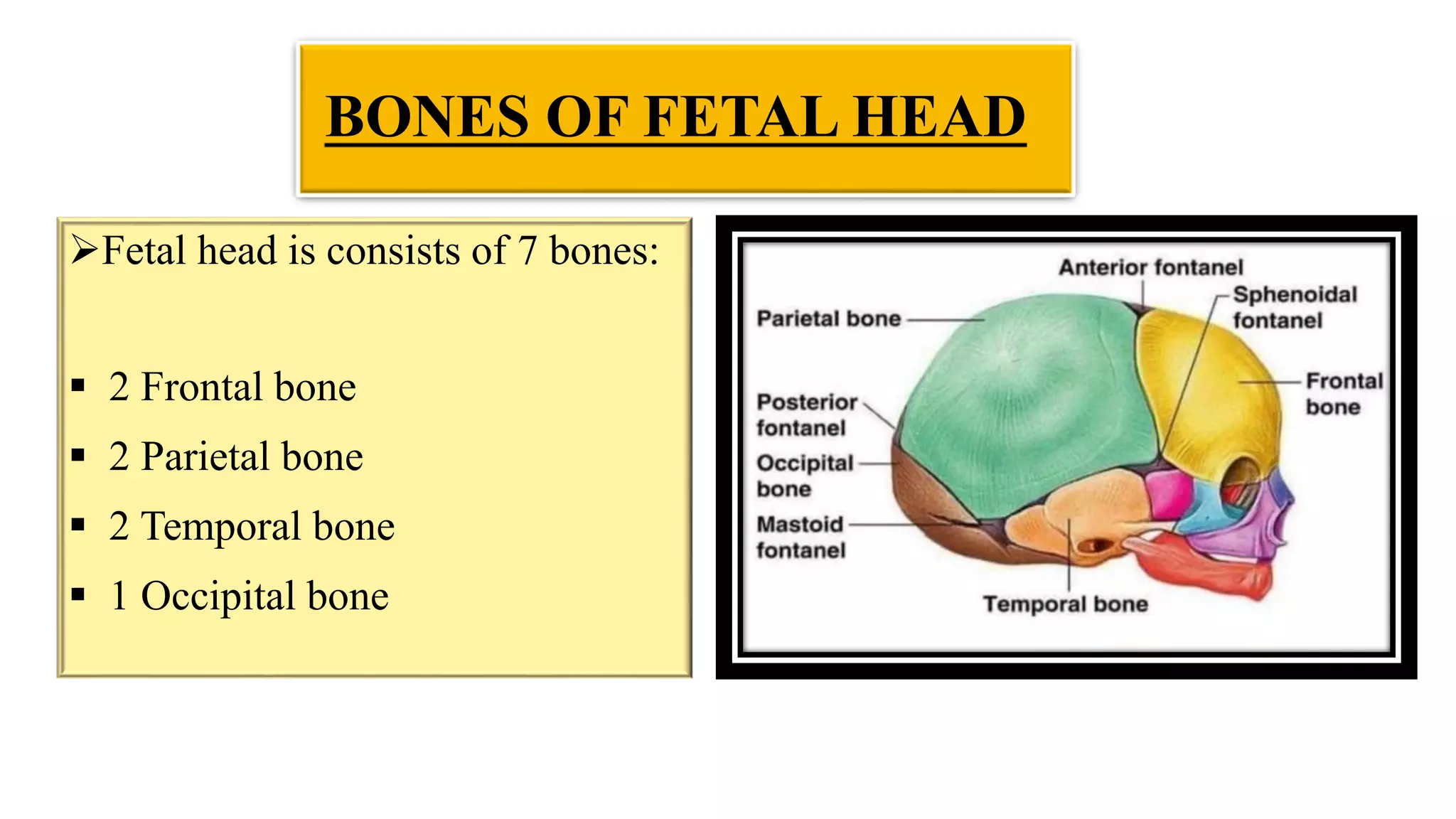 BONES OF FETAL HEAD

➢Fetal head is consists of 7 bones:

▪ 2 Frontal bone
▪ 2 Parietal bone
▪ 2 Temporal bone
▪ 1 Occipital bone

Anterior fontanel
Sphenoidal fontanel
Parietal bone
Frontal bone
Posterior fontanel
Occipital bone
Mastoid fontanel
Temporal bone